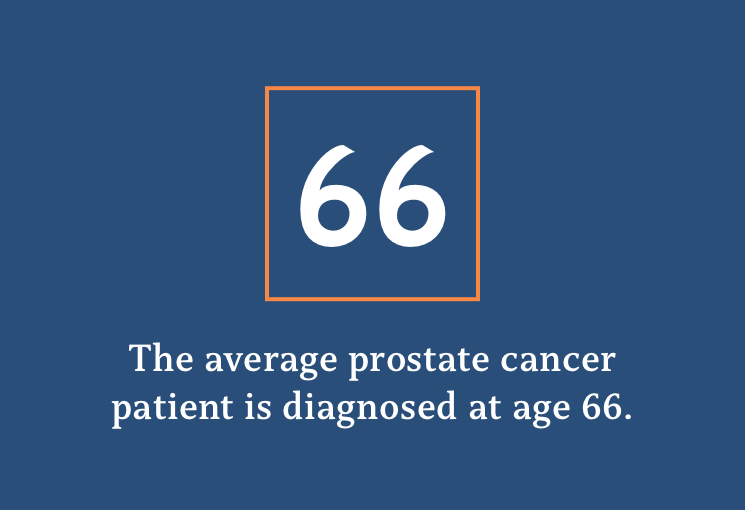 66

The average prostate cancer patient is diagnosed at age 66.